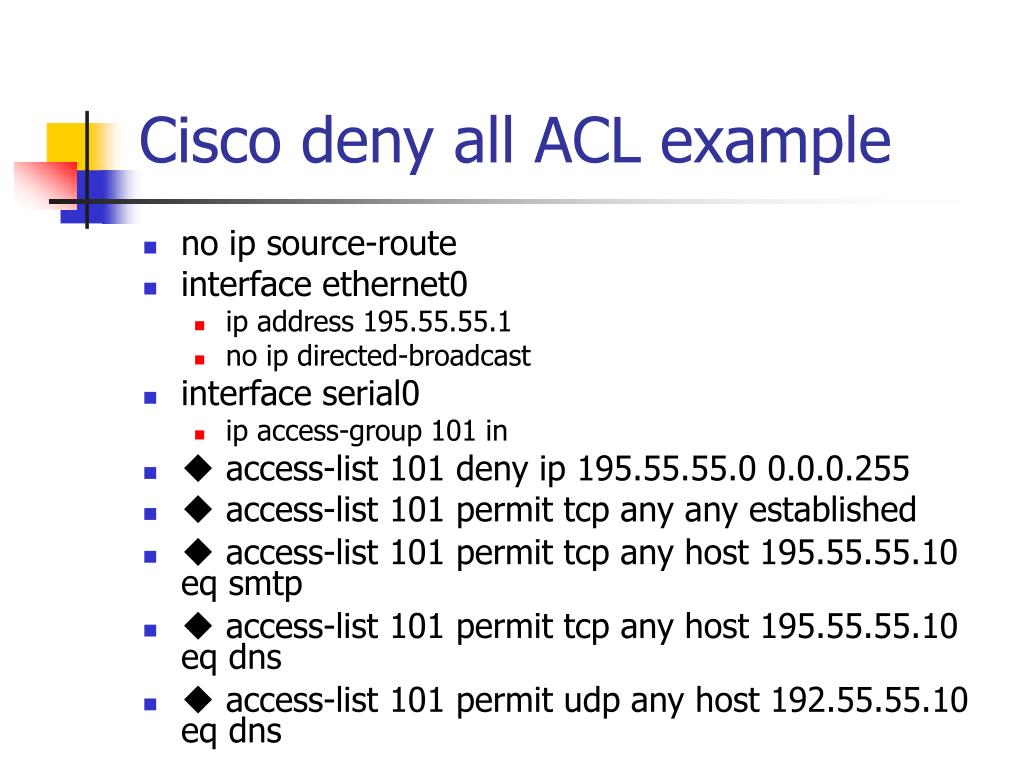 Cisco deny all ACL example

- no ip source-route
- interface ethernet0
  - ip address 195.55.55.1
  - no ip directed-broadcast
- interface serial0
  - ip access-group 101 in
- ◆ access-list 101 deny ip 195.55.55.0 0.0.0.255
- ◆ access-list 101 permit tcp any any established
- ◆ access-list 101 permit tcp any host 195.55.55.10 eq smtp
- ◆ access-list 101 permit tcp any host 195.55.55.10 eq dns
- ◆ access-list 101 permit udp any host 192.55.55.10 eq dns